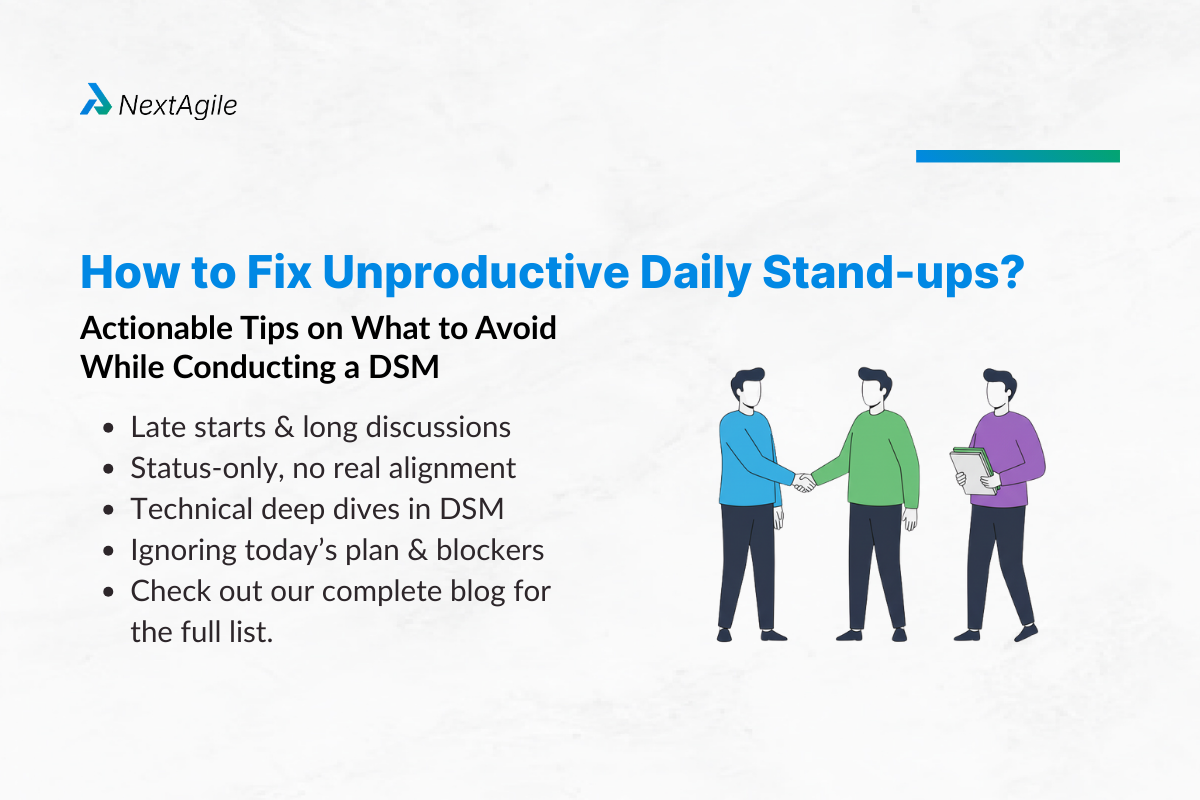 NextAgile

How to Fix Unproductive Daily Stand-ups?

Actionable Tips on What to Avoid While Conducting a DSM

- Late starts & long discussions
- Status-only, no real alignment
- Technical deep dives in DSM
- Ignoring today’s plan & blockers
- Check out our complete blog for the full list.